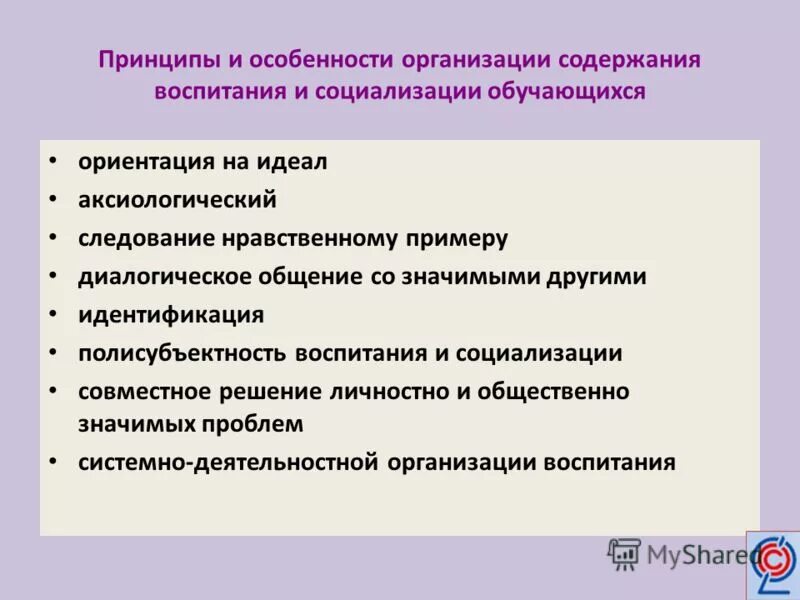 Принципы и особенности организации содержания воспитания и социализации обучающихся

• ориентация на идеал
• аксиологический
• следование нравственному примеру
• диалогическое общение со значимыми другими
• идентификация
• полисубъектность воспитания и социализации
• совместное решение личностно и общественно значимых проблем
• системно-деятельностной организации воспитания

MyShared